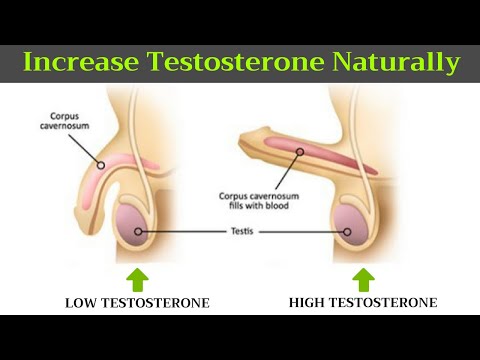 Increase Testosterone Naturally

Corpus cavernosum

Corpus cavernosum fills with blood

Testis

LOW TESTOSTERONE

HIGH TESTOSTERONE